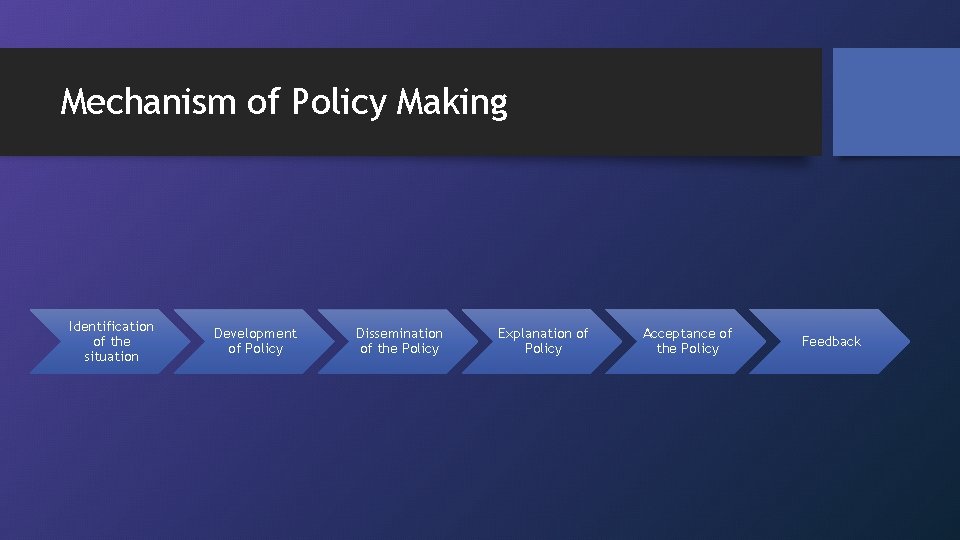 Mechanism of Policy Making

Identification of the situation

Development of Policy

Dissemination of the Policy

Explanation of Policy

Acceptance of the Policy

Feedback